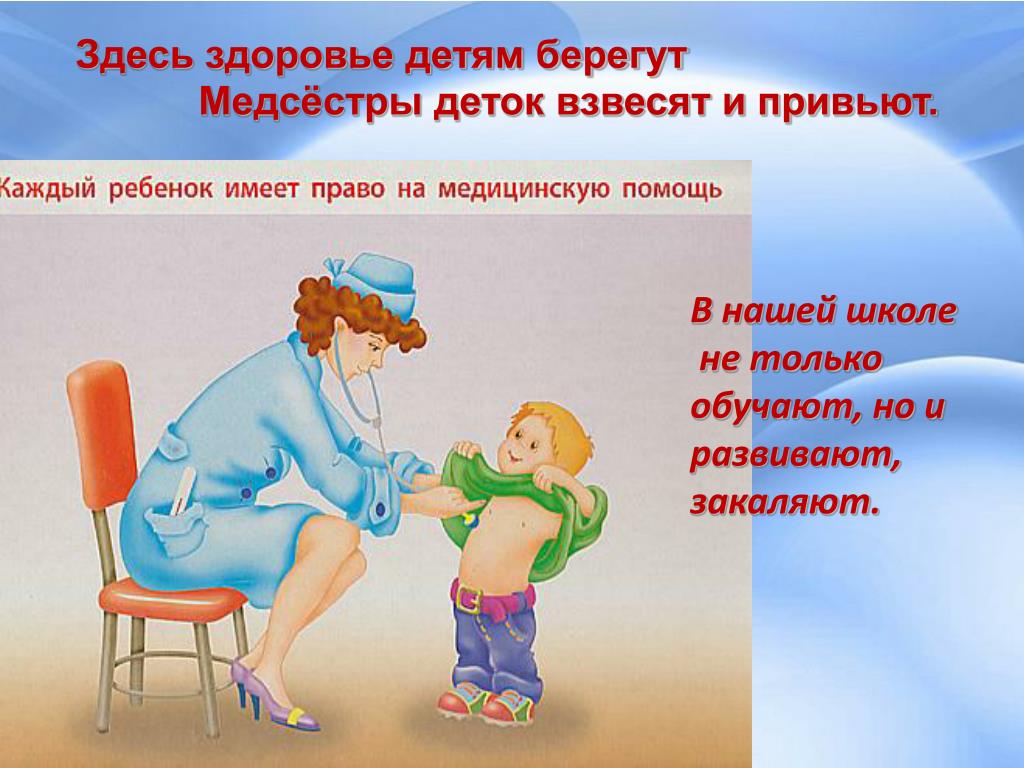 Здесь здоровье детям берегут
Медсёстры деток взвесят и привьют.

Каждый ребенок имеет право на медицинскую помощь

В нашей школе не только обучают, но и развивают, закаляют.